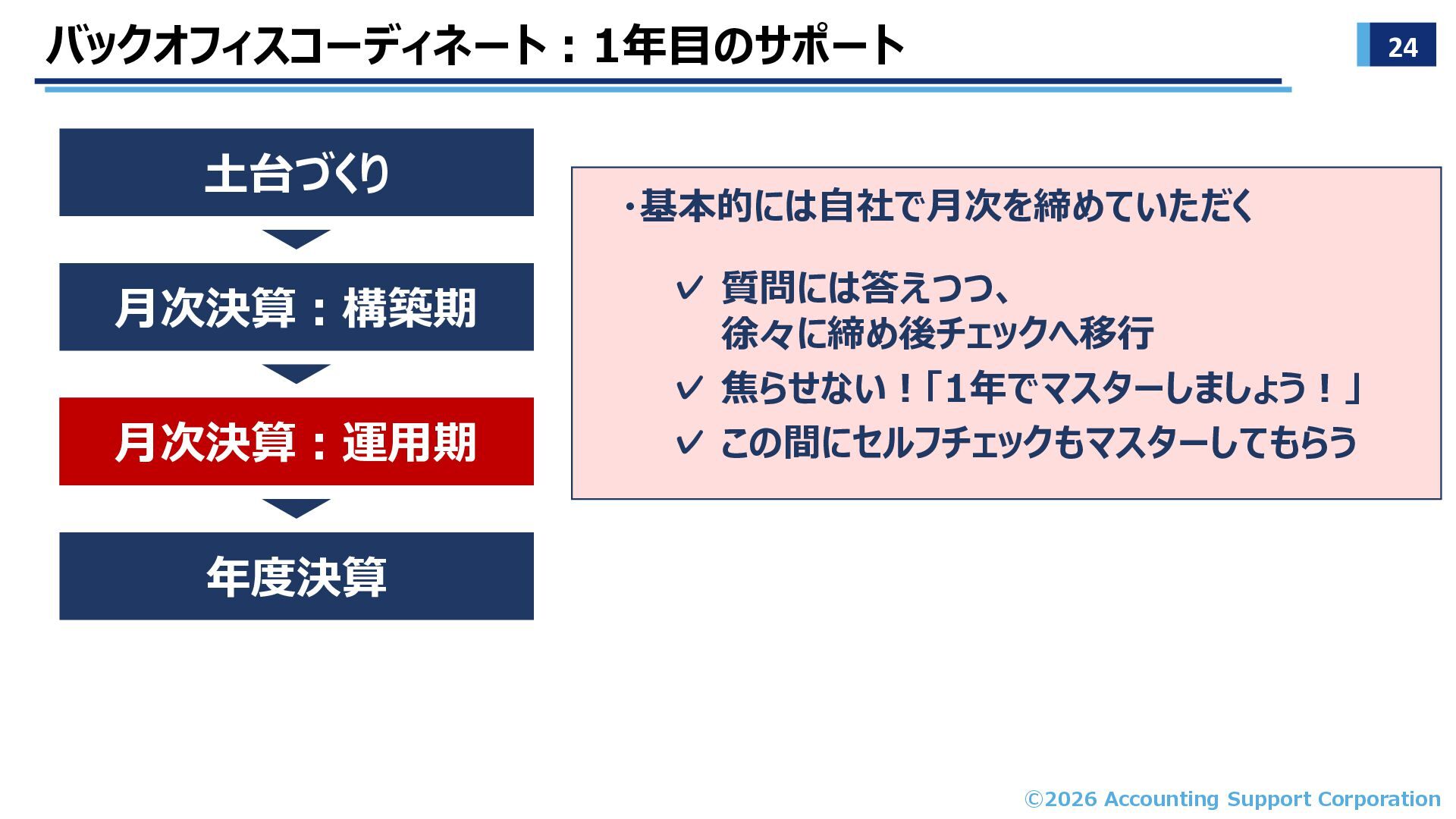 バックオフィスコーディネート：1年目のサポート

24

土台づくり

月次決算：構築期

月次決算：運用期

年度決算

・基本的には自社で月次を締めていただく

✓ 質問には答えつつ、徐々に締め後チェックへ移行

✓ 焦らせない！「1年でマスターしましょう！」

✓ この間にセルフチェックもマスターしてもらう

©2026 Accounting Support Corporation